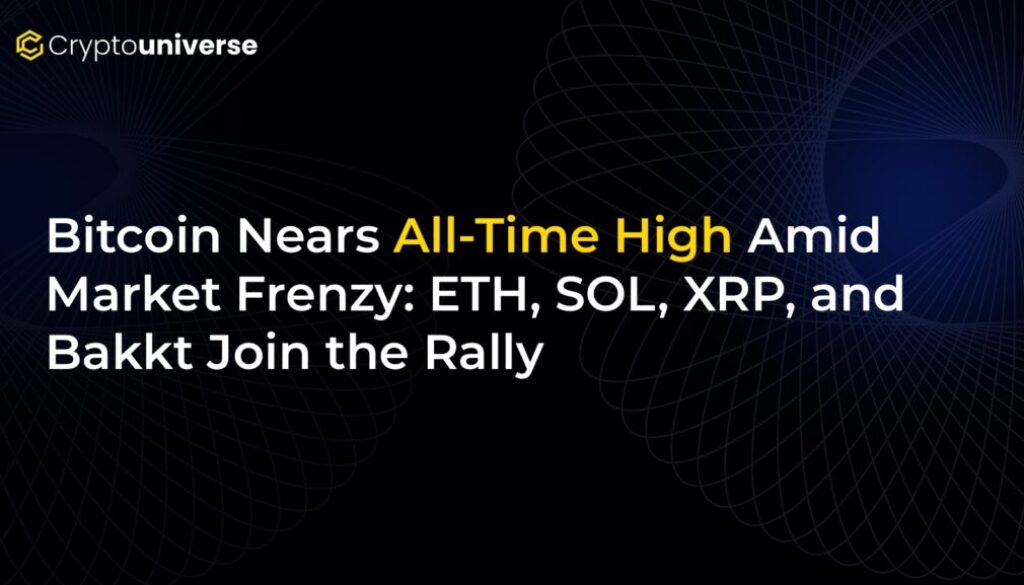 Cryptouniverse

Bitcoin Nears All-Time High Amid Market Frenzy: ETH, SOL, XRP, and Bakkt Join the Rally